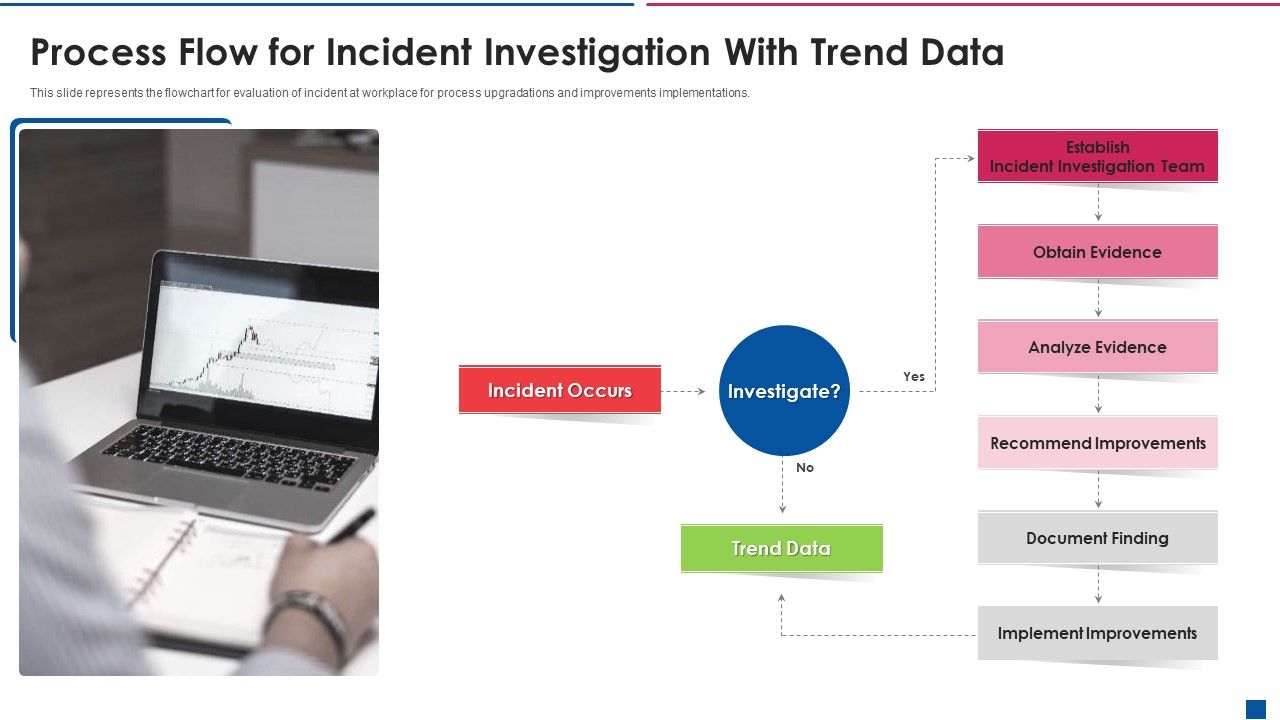 Process Flow for Incident Investigation With Trend Data

This slide represents the flowchart for evaluation of incident at workplace for process upgradations and improvements implementations.

Incident Occurs

Investigate?

Yes

No

Trend Data

Establish Incident Investigation Team

Obtain Evidence

Analyze Evidence

Recommend Improvements

Document Finding

Implement Improvements